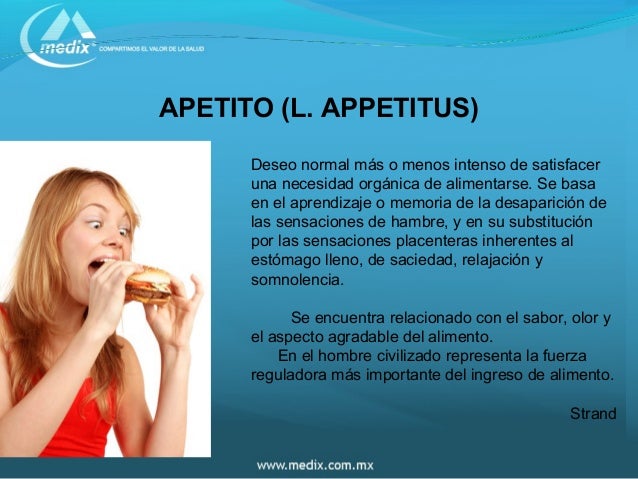 medix COMPARTIMOS EL VALOR DE LA SALUD

APETITO (L. APPETITUS)

Deseo normal más o menos intenso de satisfacer una necesidad orgánica de alimentarse. Se basa en el aprendizaje o memoria de la desaparición de las sensaciones de hambre, y en su substitución por las sensaciones placenteras inherentes al estómago lleno, de saciedad, relajación y somnolencia.

Se encuentra relacionado con el sabor, olor y el aspecto agradable del alimento.

En el hombre civilizado representa la fuerza reguladora más importante del ingreso de alimento.

Strand

www.medix.com.mx